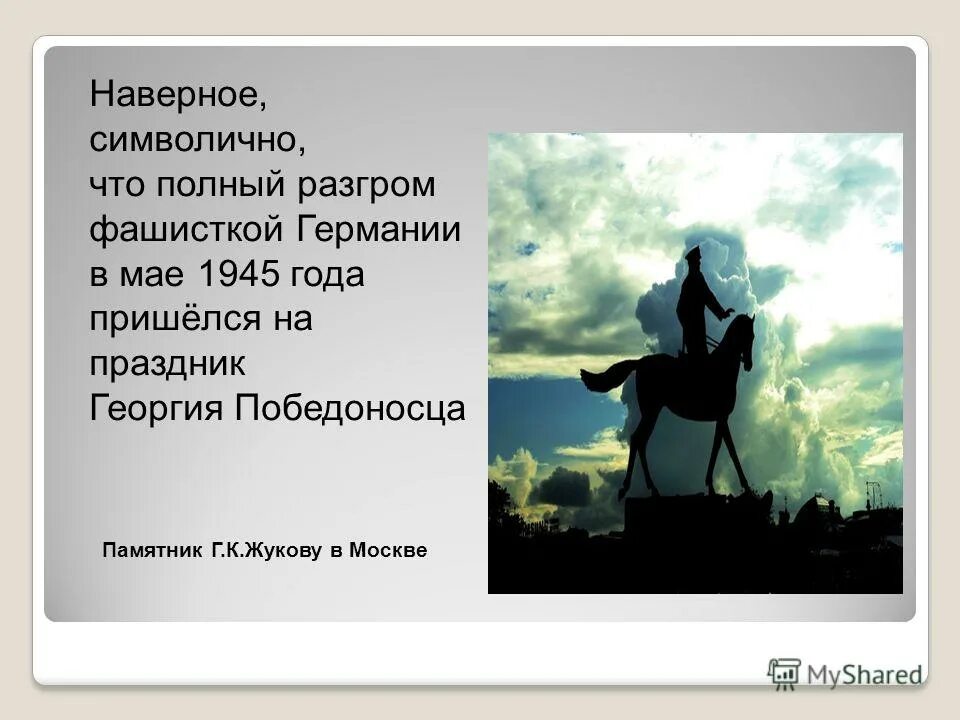 Наверное, символично, что полный разгром фашисткой Германии в мае 1945 года пришёлся на праздник Георгия Победоносца

Памятник Г.К.Жукову в Москве

MyShared